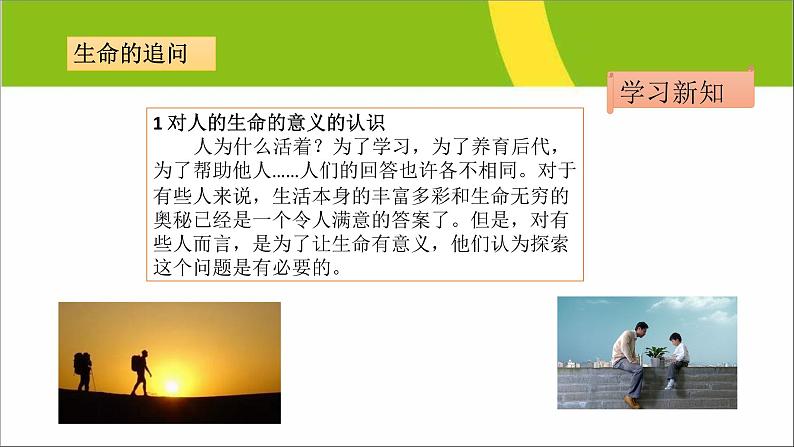 生命的追问

学习新知

1 对人的生命的意义的认识

人为什么活着？为了学习，为了养育后代，为了帮助他人……人们的回答也许各不相同。对于有些人来说，生活本身的丰富多彩和生命无穷的奥秘已经是一个令人满意的答案了。但是，对有些人而言，是为了让生命有意义，他们认为探索这个问题是有必要的。